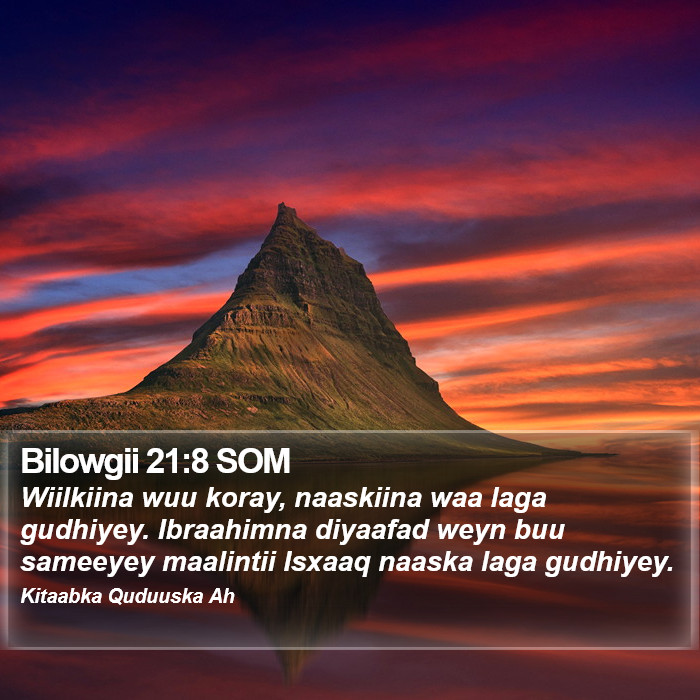 Bilowgii 21:8 SOM
Wiilkiina wuu koray, naaskiina waa laga gudhiyey. Ibraahimna diyaafad weyn buu sameeyey maalintii Isxaaq naaska laga gudhiyey.
Kitaabka Quduuska Ah